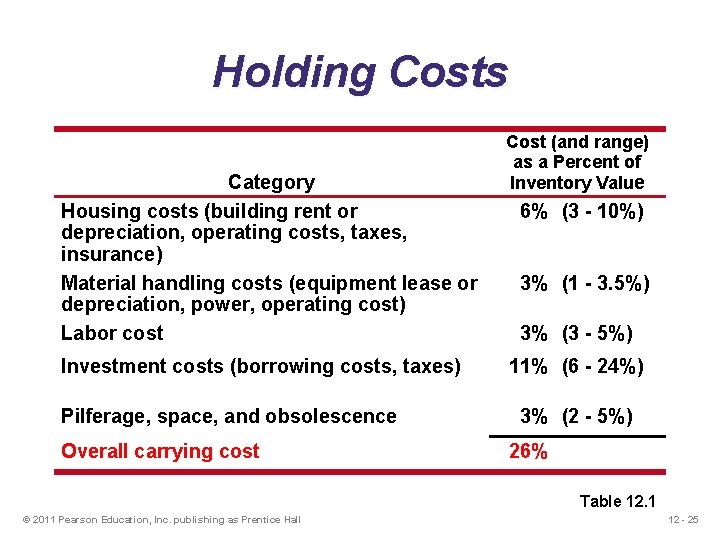 Holding Costs

| Category | Cost (and range) as a Percent of Inventory Value |
|---|---|
| Housing costs (building rent or depreciation, operating costs, taxes, insurance) | 6% (3 - 10%) |
| Material handling costs (equipment lease or depreciation, power, operating cost) | 3% (1 - 3.5%) |
| Labor cost | 3% (3 - 5%) |
| Investment costs (borrowing costs, taxes) | 11% (6 - 24%) |
| Pilferage, space, and obsolescence | 3% (2 - 5%) |
| Overall carrying cost | 26% |

Table 12.1

© 2011 Pearson Education, Inc. publishing as Prentice Hall

12 - 25